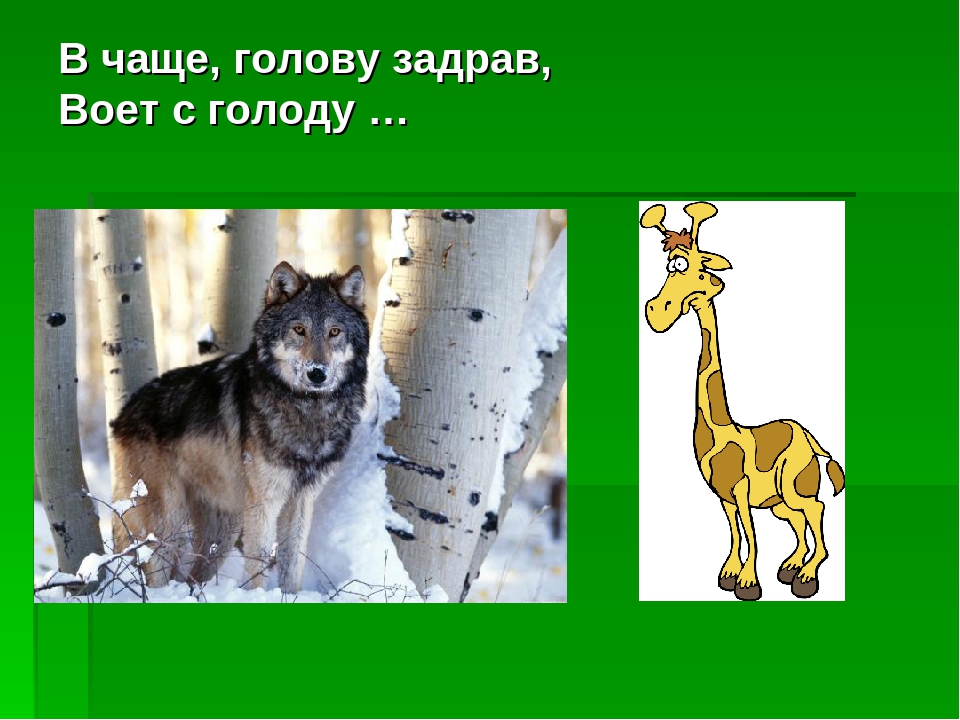 В чаще, голову задрав,
Воет с голоду …